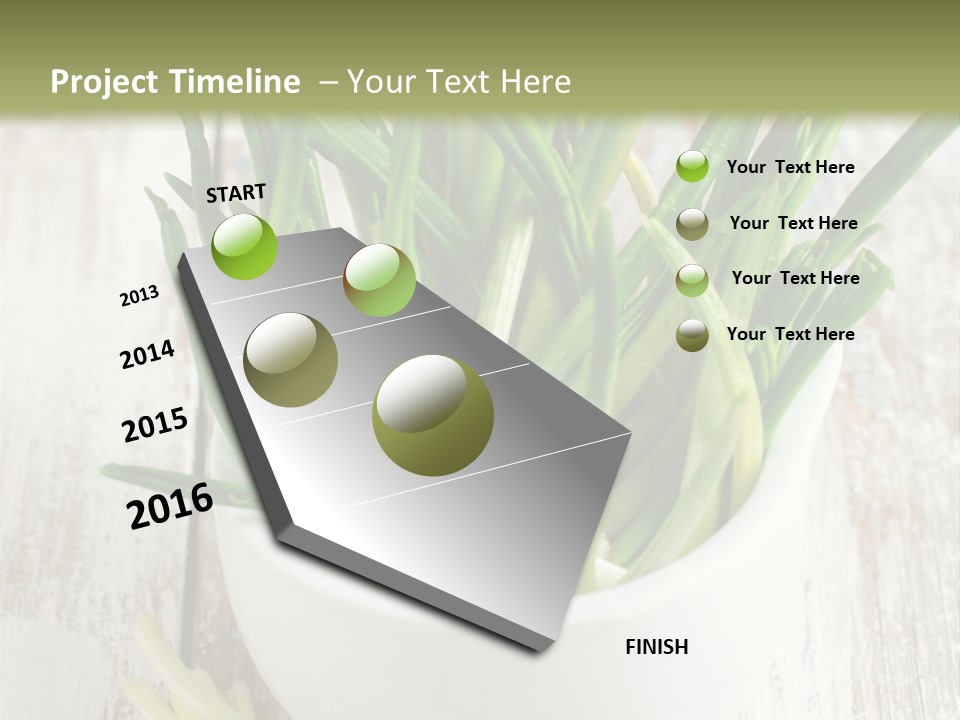 Project Timeline – Your Text Here

START

2013

2014

2015

2016

FINISH

Your Text Here

Your Text Here

Your Text Here

Your Text Here